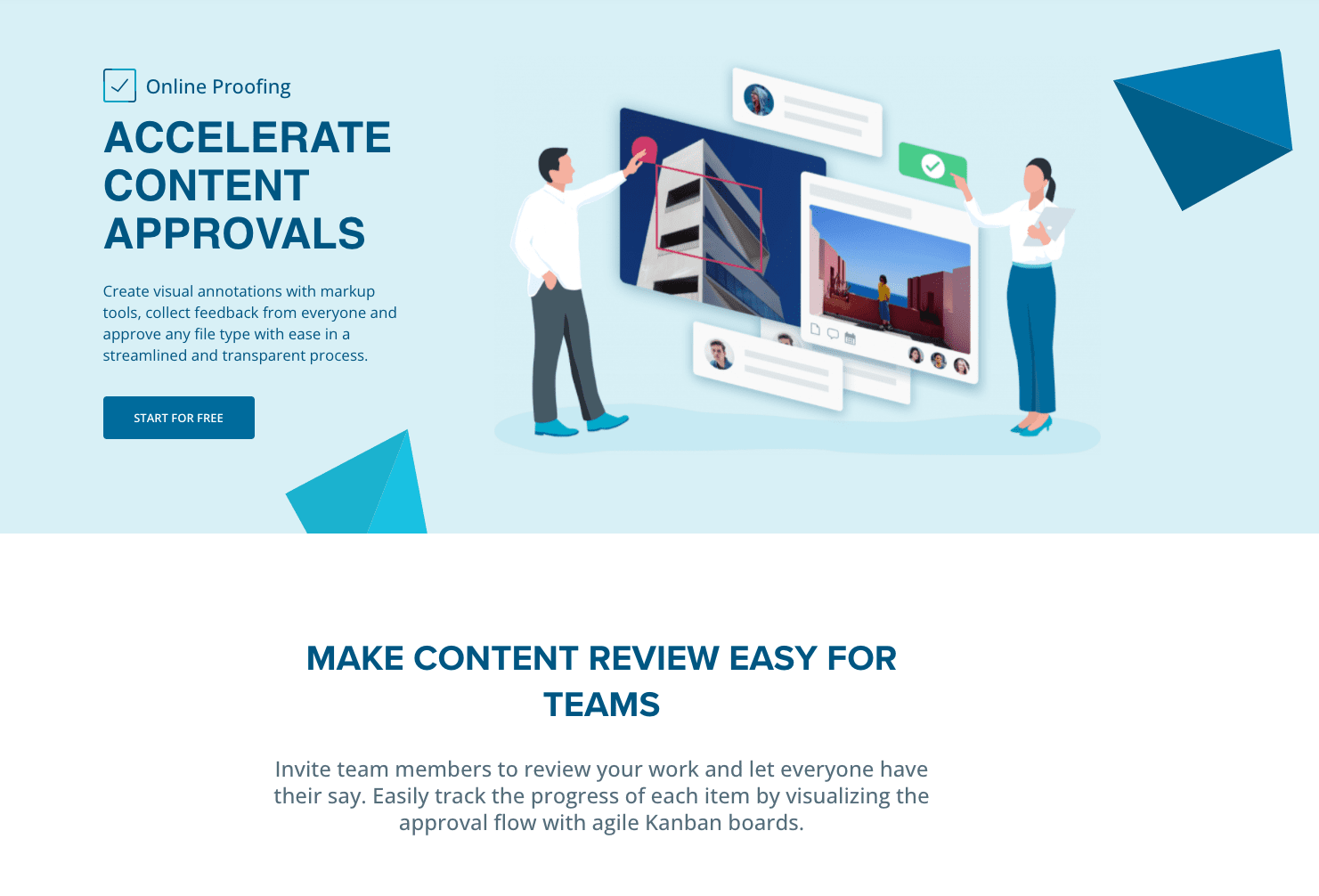 Online Proofing

ACCELERATE CONTENT APPROVALS

Create visual annotations with markup tools, collect feedback from everyone and approve any file type with ease in a streamlined and transparent process.

START FOR FREE

MAKE CONTENT REVIEW EASY FOR TEAMS

Invite team members to review your work and let everyone have their say. Easily track the progress of each item by visualizing the approval flow with agile Kanban boards.